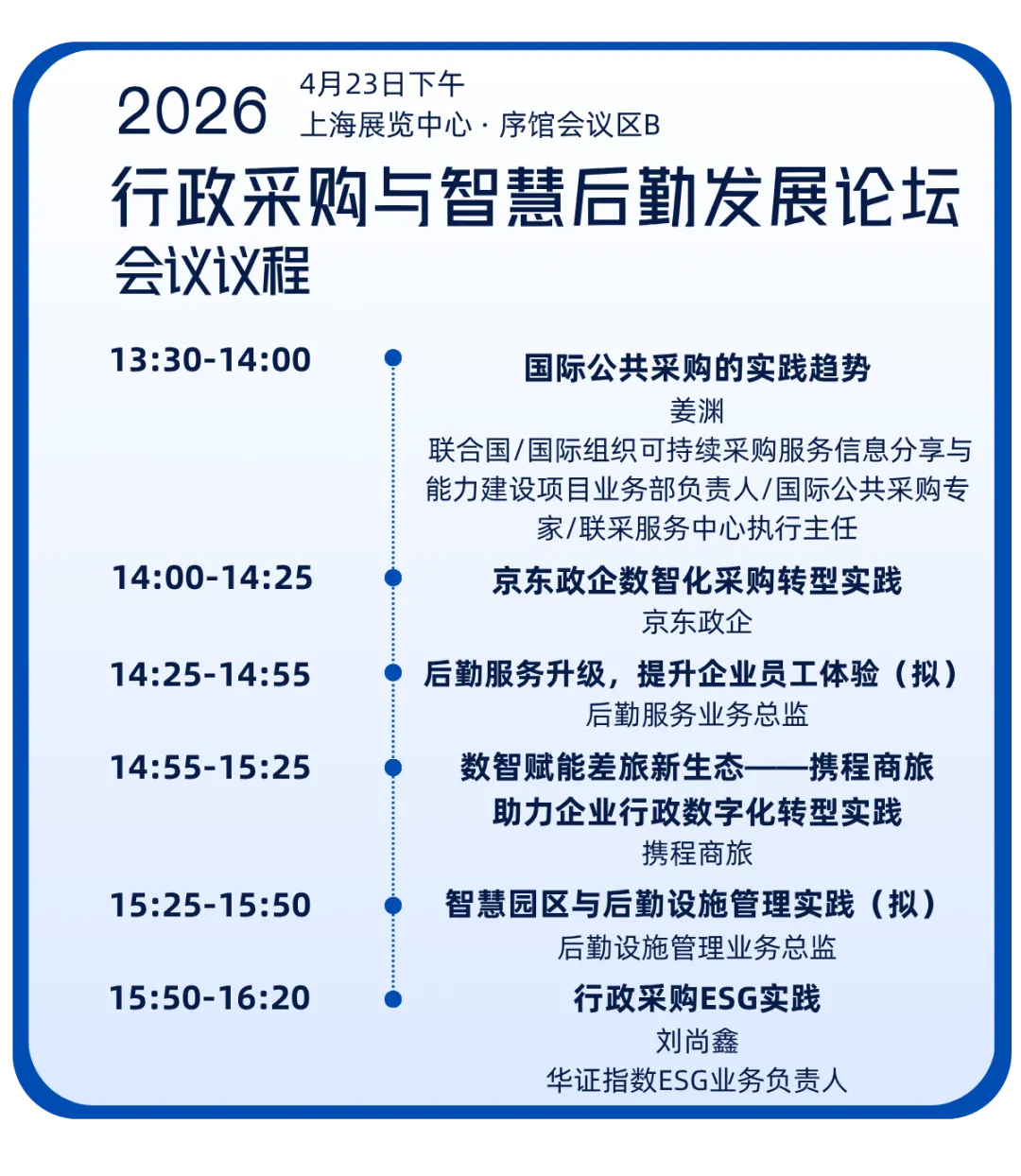 2026 4月23日下午
上海展览中心 · 序馆会议区B

行政采购与智慧后勤发展论坛
会议议程

13:30-14:00
国际公共采购的实践趋势
姜渊
联合国/国际组织可持续采购服务信息分享与能力建设项目业务部负责人/国际公共采购专家/联采服务中心执行主任

14:00-14:25
京东政企数智化采购转型实践
京东政企

14:25-14:55
后勤服务升级，提升企业员工体验（拟）
后勤服务业务总监

14:55-15:25
数智赋能差旅新生态——携程商旅助力企业行政数字化转型实践
携程商旅

15:25-15:50
智慧园区与后勤设施管理实践（拟）
后勤设施管理业务总监

15:50-16:20
行政采购ESG实践
刘尚鑫
华证指数ESG业务负责人